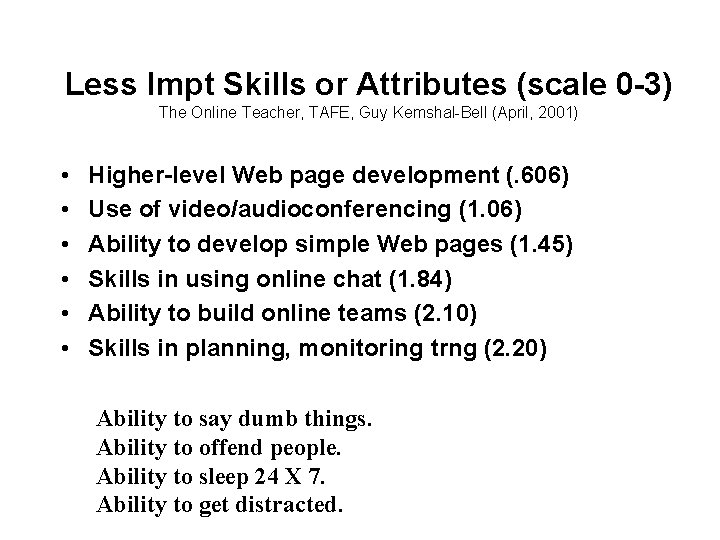 Less Impt Skills or Attributes (scale 0-3)
The Online Teacher, TAFE, Guy Kemshal-Bell (April, 2001)

• Higher-level Web page development (.606)
• Use of video/audioconferencing (1.06)
• Ability to develop simple Web pages (1.45)
• Skills in using online chat (1.84)
• Ability to build online teams (2.10)
• Skills in planning, monitoring trng (2.20)

Ability to say dumb things.
Ability to offend people.
Ability to sleep 24 X 7.
Ability to get distracted.